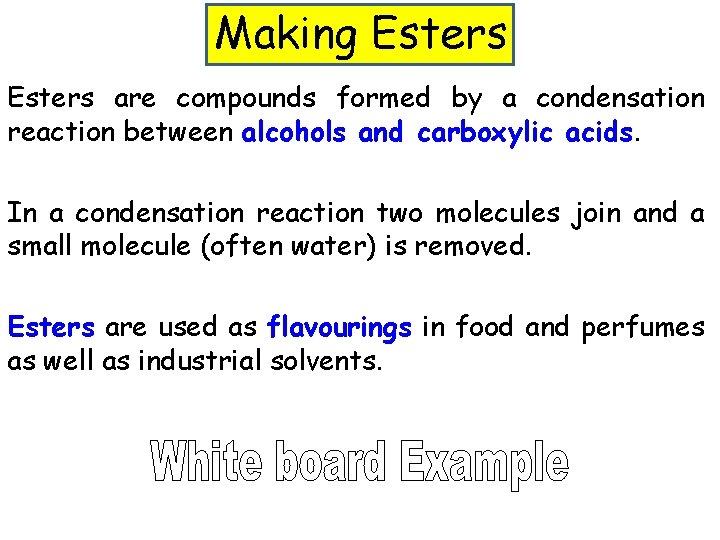 Making Esters

Esters are compounds formed by a condensation reaction between alcohols and carboxylic acids.

In a condensation reaction two molecules join and a small molecule (often water) is removed.

Esters are used as flavourings in food and perfumes as well as industrial solvents.

White board Example